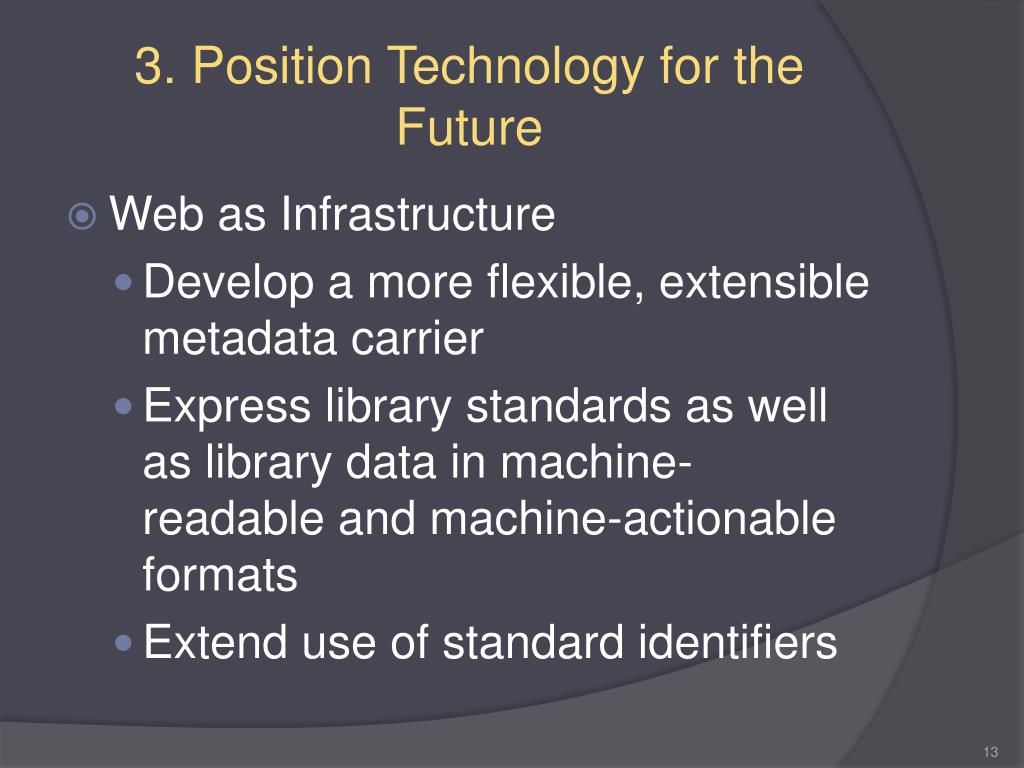 3. Position Technology for the Future

Web as Infrastructure

Develop a more flexible, extensible metadata carrier

Express library standards as well as library data in machine-readable and machine-actionable formats

Extend use of standard identifiers

13